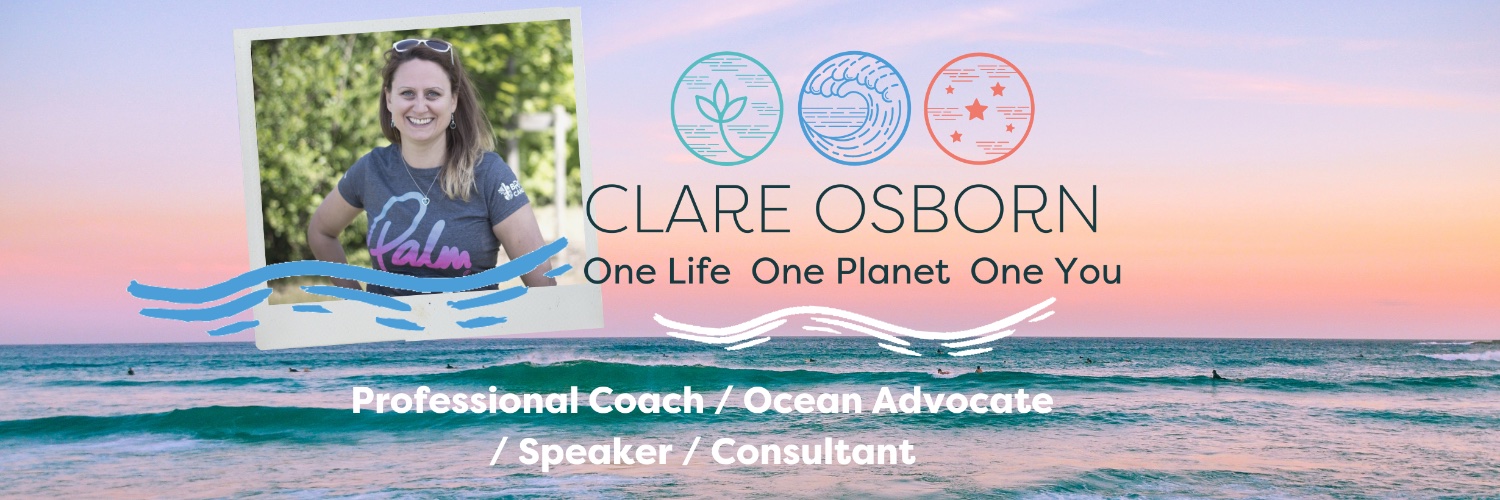 Palm

CLARE OSBORN

One Life One Planet One You

Professional Coach / Ocean Advocate / Speaker / Consultant